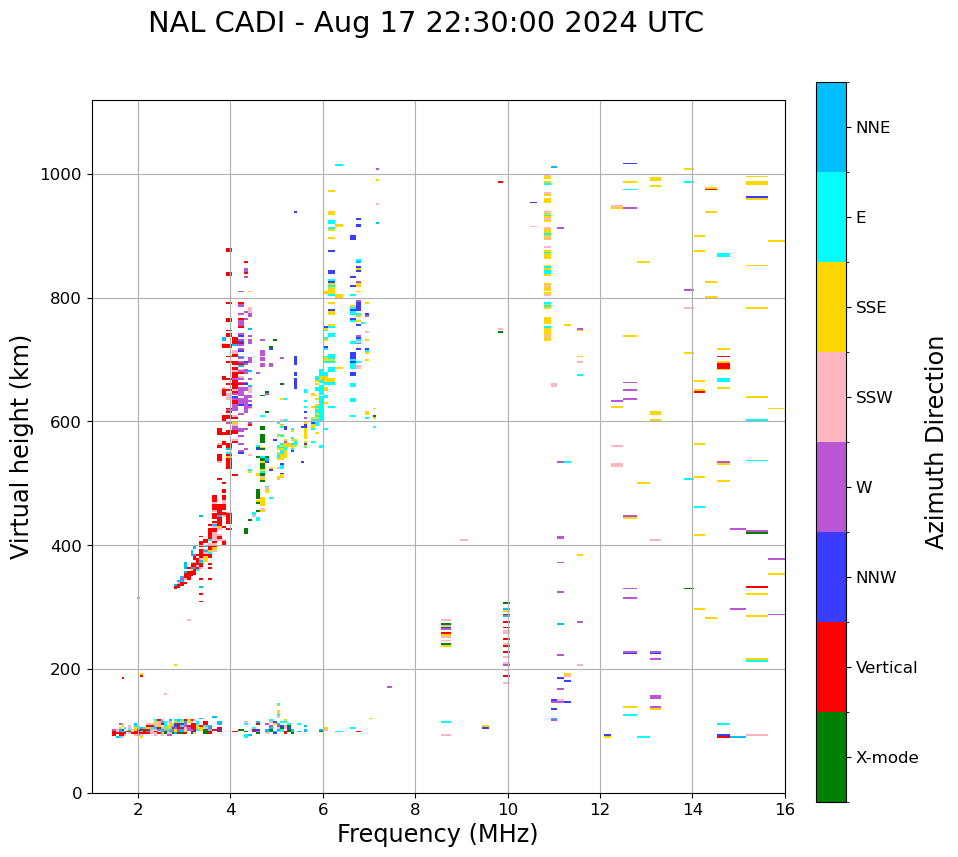 NAL CADI - Aug 17 22:30:00 2024 UTC

Virtual height (km)

1000
800
600
400
200
0

2
4
6
8
10
12
14
16

Frequency (MHz)

NNE
E
SSE
SSW
W
NNW
Vertical
X-mode

Azimuth Direction